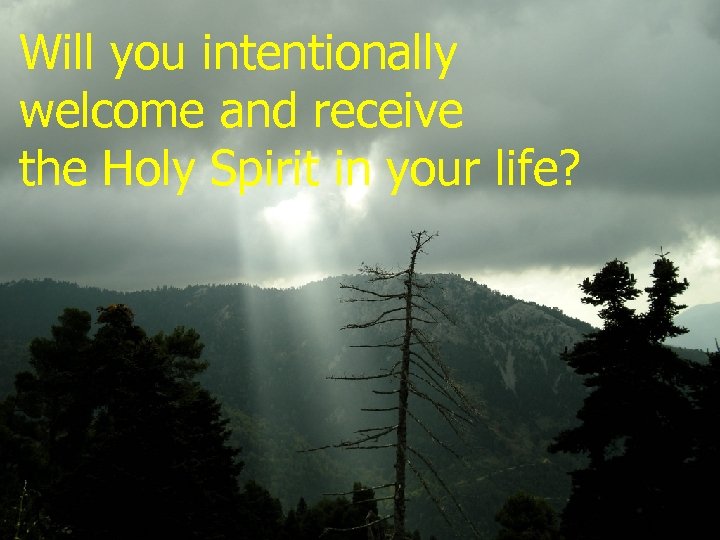 Will you intentionally welcome and receive the Holy Spirit in your life?